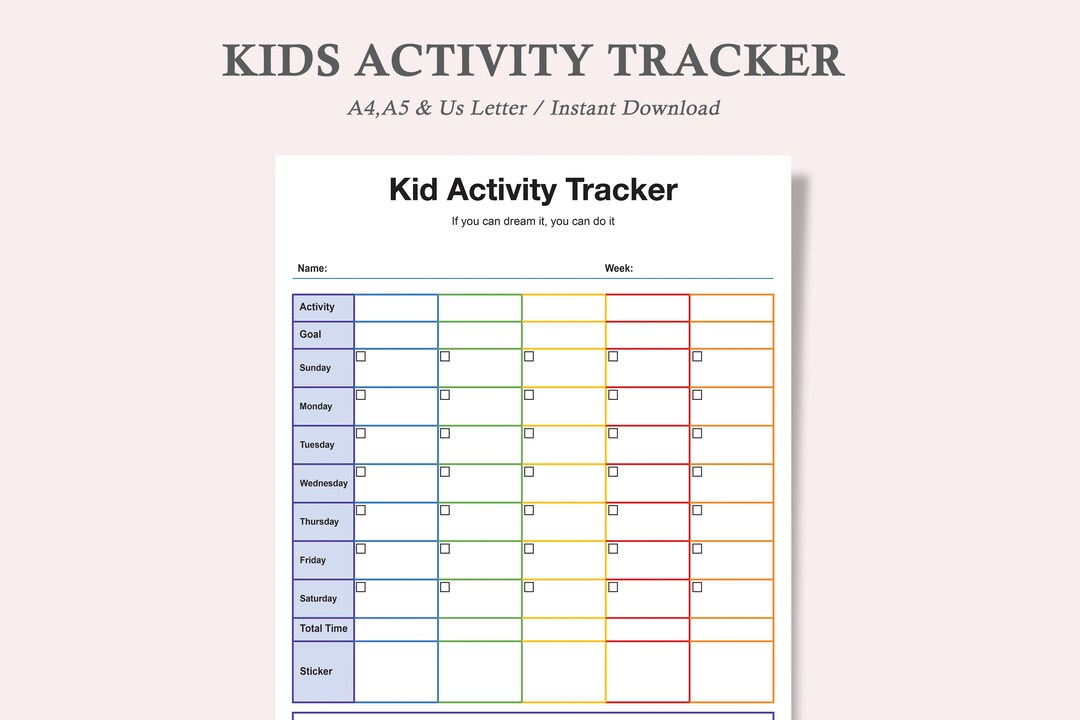 KIDS ACTIVITY TRACKER

A4,A5 & Us Letter / Instant Download

Kid Activity Tracker

If you can dream it, you can do it

Name: Week:

| Activity | | | | | |
|---|---|---|---|---|---|
| Goal | | | | | |
| Sunday | ☐ | ☐ | ☐ | ☐ | ☐ |
| Monday | ☐ | ☐ | ☐ | ☐ | ☐ |
| Tuesday | ☐ | ☐ | ☐ | ☐ | ☐ |
| Wednesday | ☐ | ☐ | ☐ | ☐ | ☐ |
| Thursday | ☐ | ☐ | ☐ | ☐ | ☐ |
| Friday | ☐ | ☐ | ☐ | ☐ | ☐ |
| Saturday | ☐ | ☐ | ☐ | ☐ | ☐ |
| Total Time | | | | | |
| Sticker | | | | | |